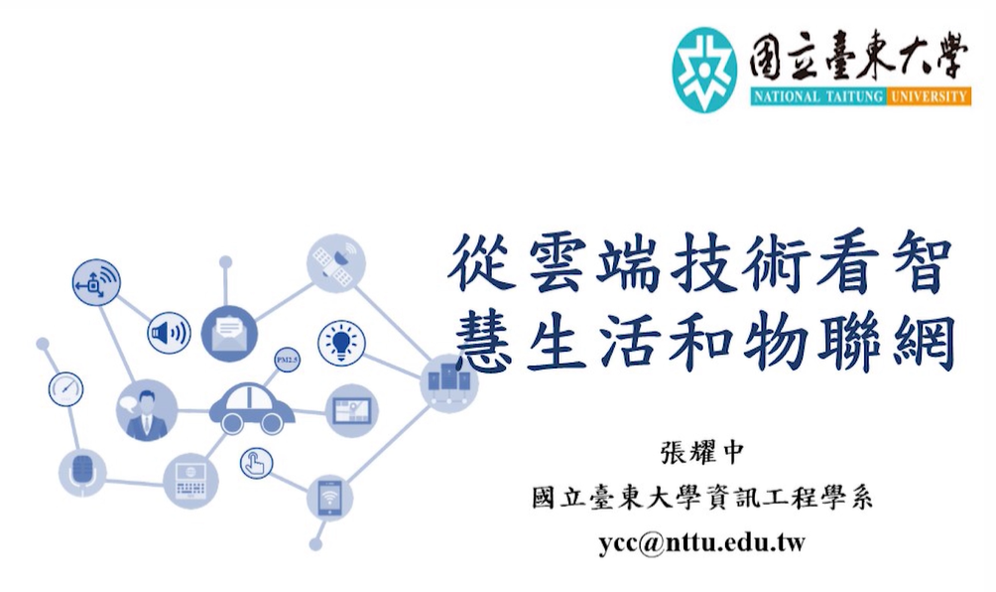 國立臺東大學
NATIONAL TAITUNG UNIVERSITY

PM2.5

從雲端技術看智慧生活和物聯網

張耀中
國立臺東大學資訊工程學系
ycc@nttu.edu.tw